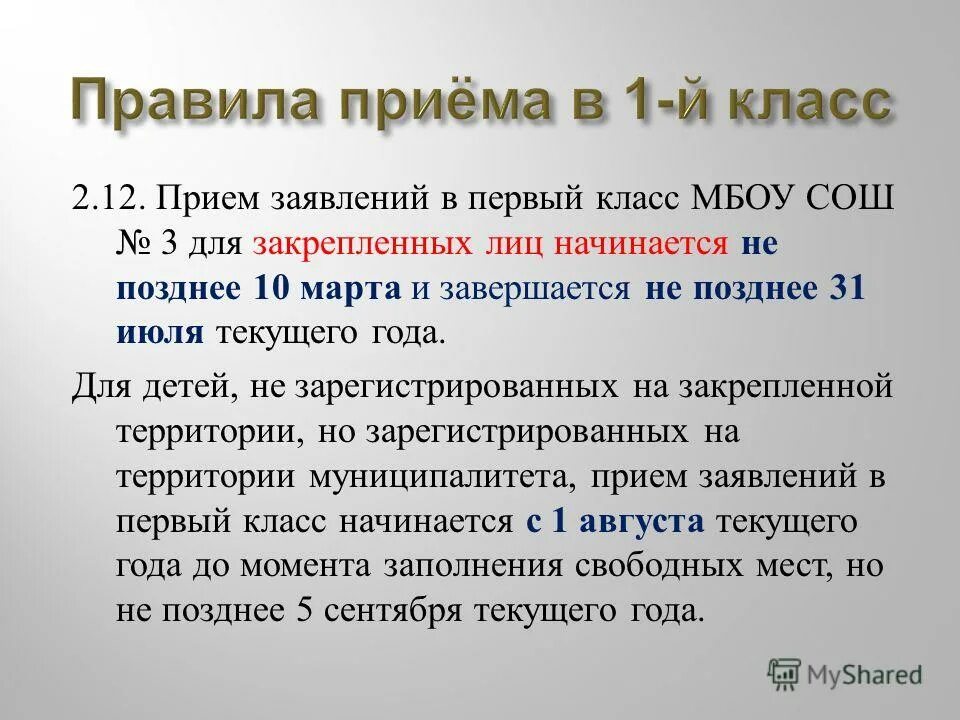 Правила приёма в 1-й класс

2.12. Прием заявлений в первый класс МБОУ СОШ № 3 для закрепленных лиц начинается не позднее 10 марта и завершается не позднее 31 июля текущего года.

Для детей, не зарегистрированных на закрепленной территории, но зарегистрированных на территории муниципалитета, прием заявлений в первый класс начинается с 1 августа текущего года до момента заполнения свободных мест, но не позднее 5 сентября текущего года.

MyShared